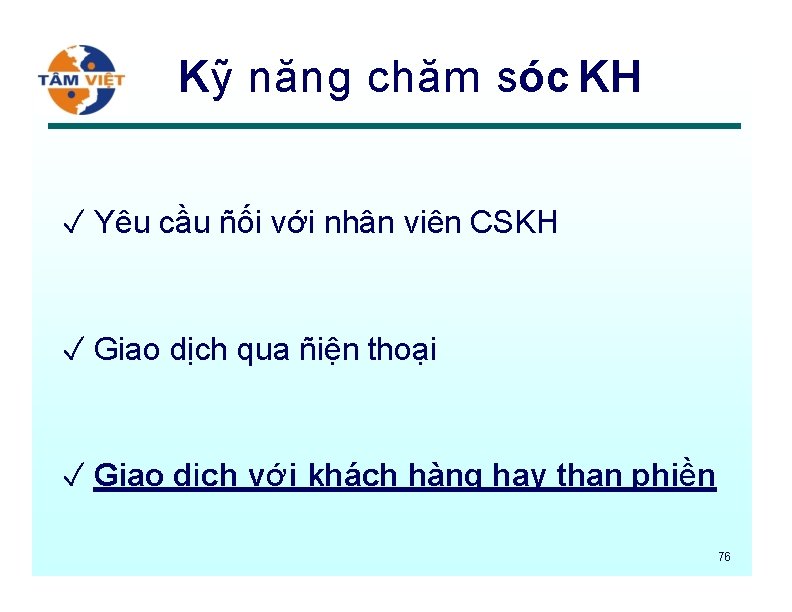 TÂM VIỆT

Kỹ năng chăm sóc KH

✓ Yêu cầu ñối với nhân viên CSKH

✓ Giao dịch qua ñiện thoại

✓ Giao dịch với khách hàng hay than phiền

76